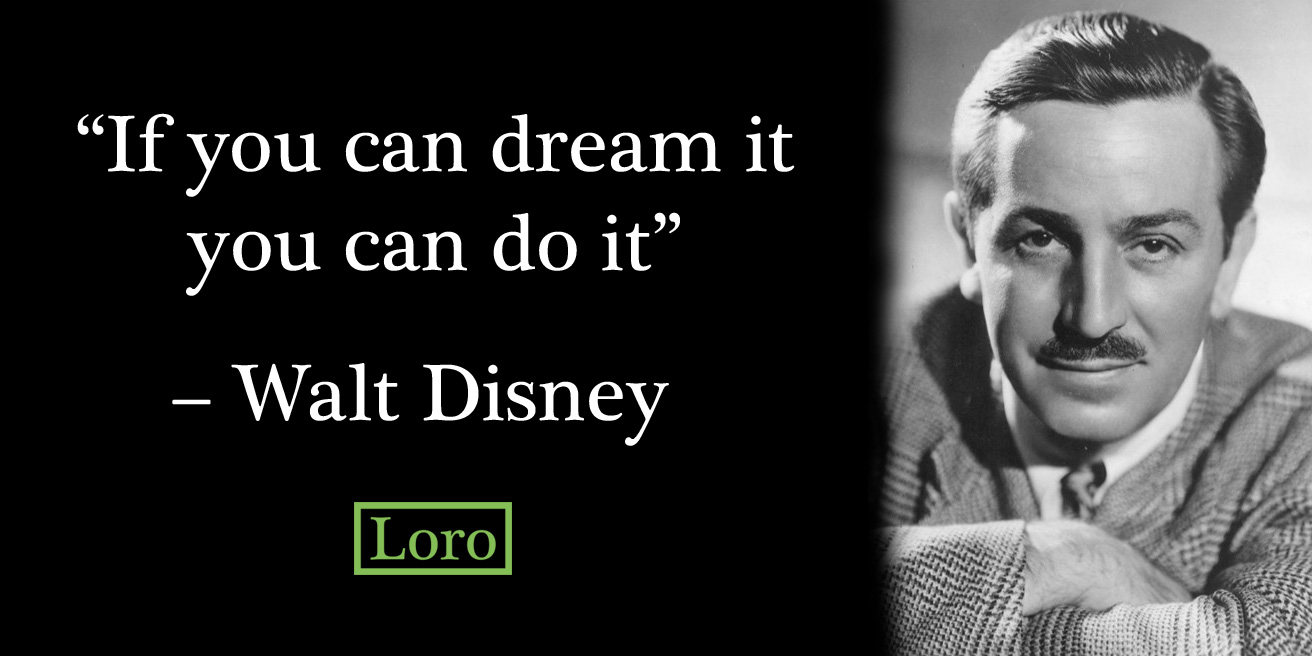 “If you can dream it you can do it”

– Walt Disney

Loro